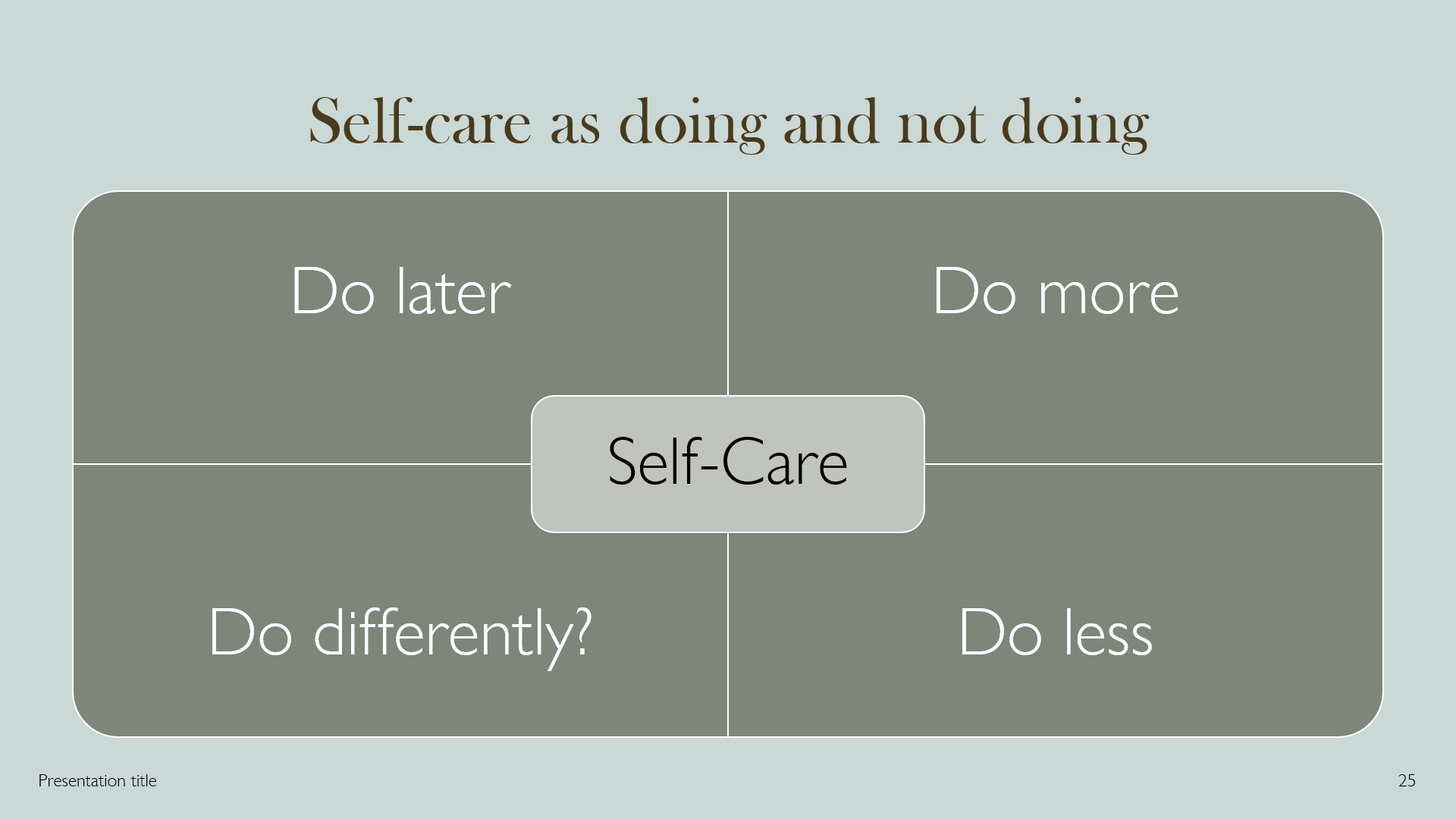 Self-care as doing and not doing

Do later

Do more

Self-Care

Do differently?

Do less

Presentation title

25